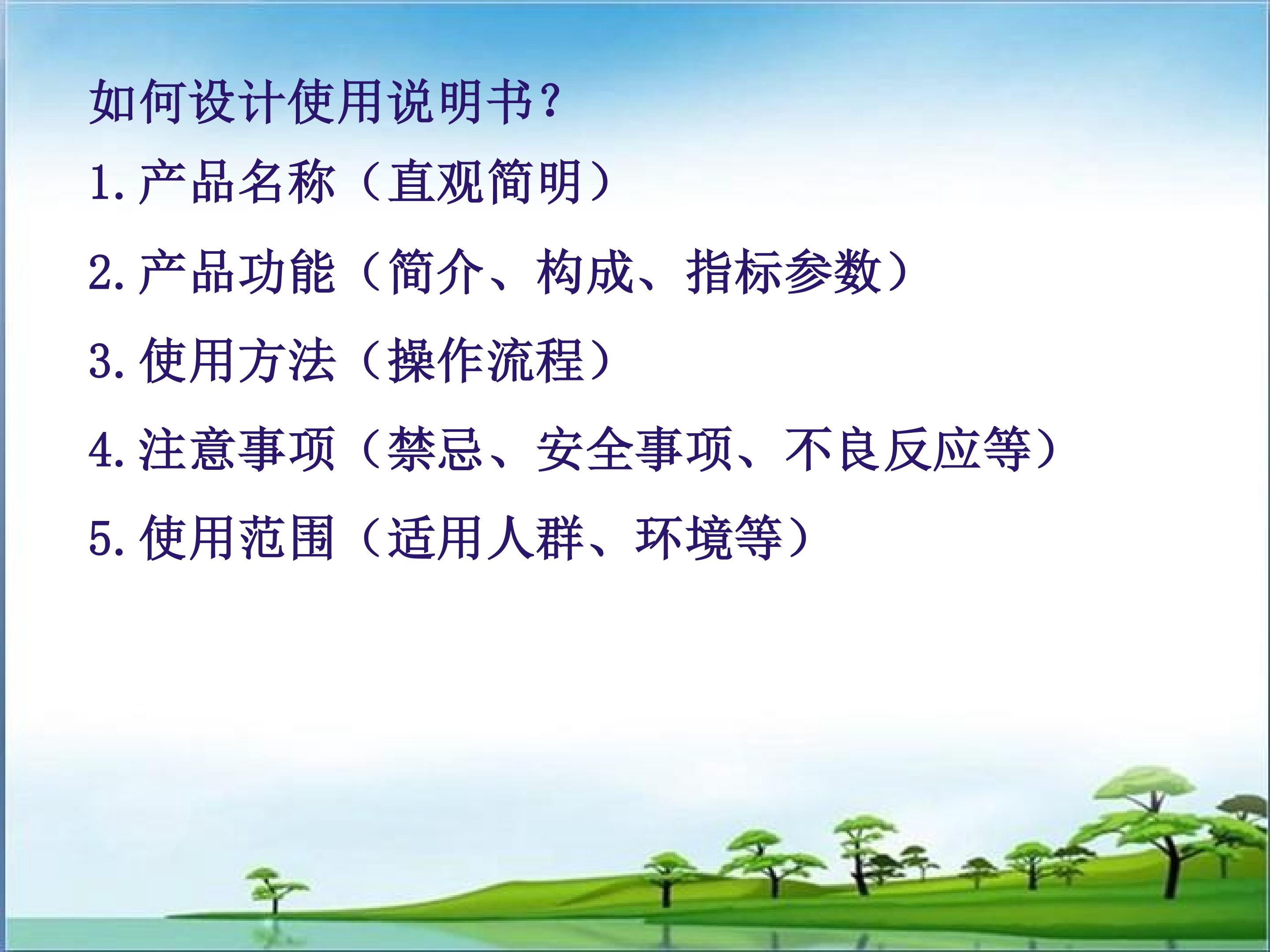 如何设计使用说明书?

1. 产品名称（直观简明）

2. 产品功能（简介、构成、指标参数）

3. 使用方法（操作流程）

4. 注意事项（禁忌、安全事项、不良反应等）

5. 使用范围（适用人群、环境等）